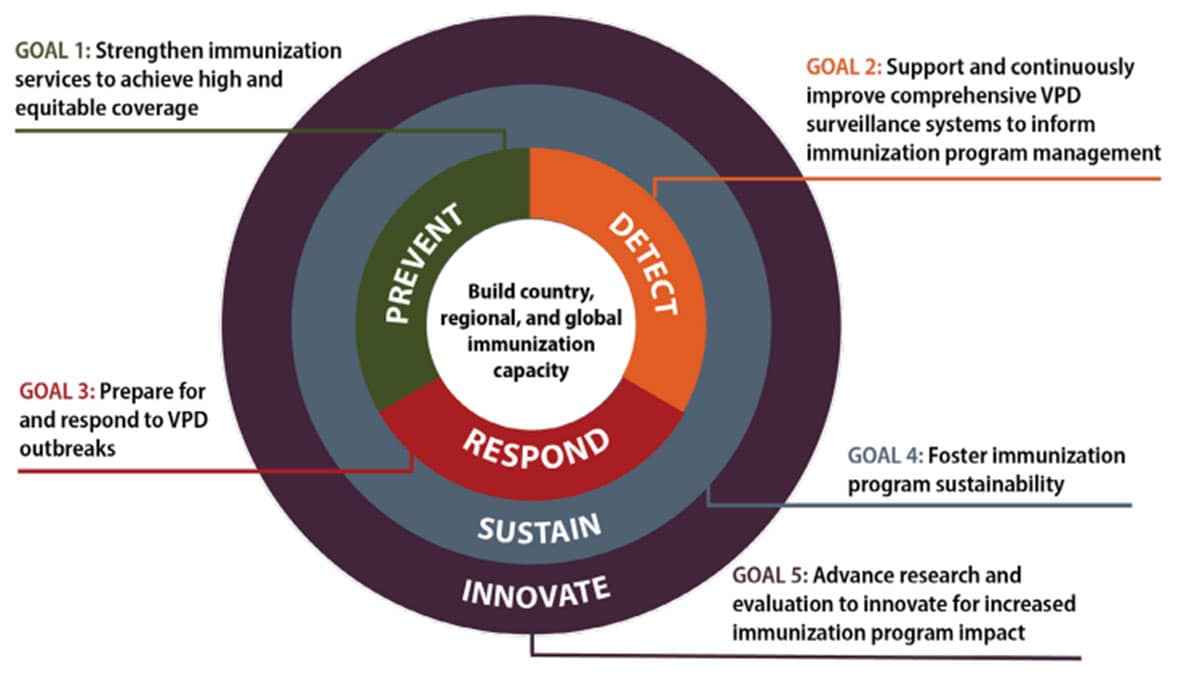 GOAL 1: Strengthen immunization services to achieve high and equitable coverage

GOAL 2: Support and continuously improve comprehensive VPD surveillance systems to inform immunization program management

PREVENT

DETECT

Build country, regional, and global immunization capacity

GOAL 3: Prepare for and respond to VPD outbreaks

RESPOND

GOAL 4: Foster immunization program sustainability

SUSTAIN

INNOVATE

GOAL 5: Advance research and evaluation to innovate for increased immunization program impact